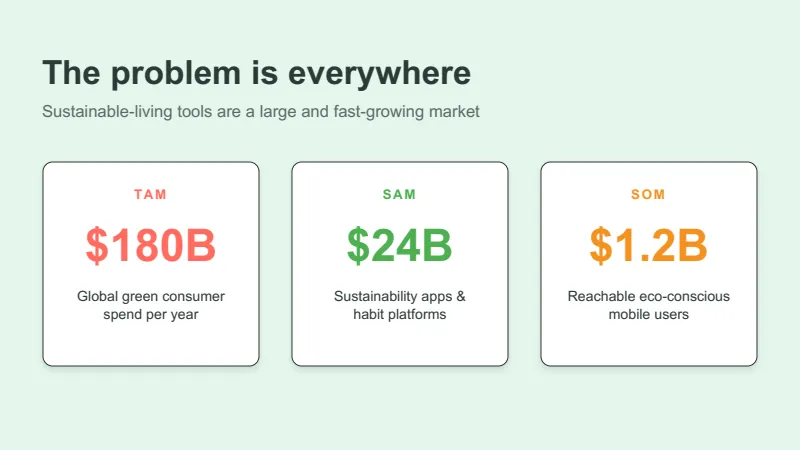 The problem is everywhere

Sustainable-living tools are a large and fast-growing market

TAM

\$180B

Global green consumer spend per year

SAM

\$24B

Sustainability apps & habit platforms

SOM

\$1.2B

Reachable eco-conscious mobile users